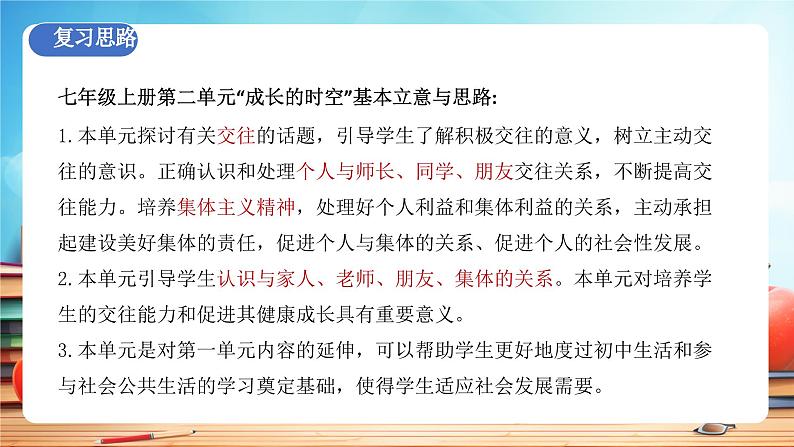 复习思路

七年级上册第二单元“成长的时空”基本立意与思路:

1.本单元探讨有关交往的话题，引导学生了解积极交往的意义，树立主动交往的意识。正确认识和处理个人与师长、同学、朋友交往关系，不断提高交往能力。培养集体主义精神，处理好个人利益和集体利益的关系，主动承担起建设美好集体的责任，促进个人与集体的关系、促进个人的社会性发展。

2.本单元引导学生认识与家人、老师、朋友、集体的关系。本单元对培养学生的交往能力和促进其健康成长具有重要意义。

3.本单元是对第一单元内容的延伸，可以帮助学生更好地度过初中生活和参与社会公共生活的学习奠定基础，使得学生适应社会发展需要。